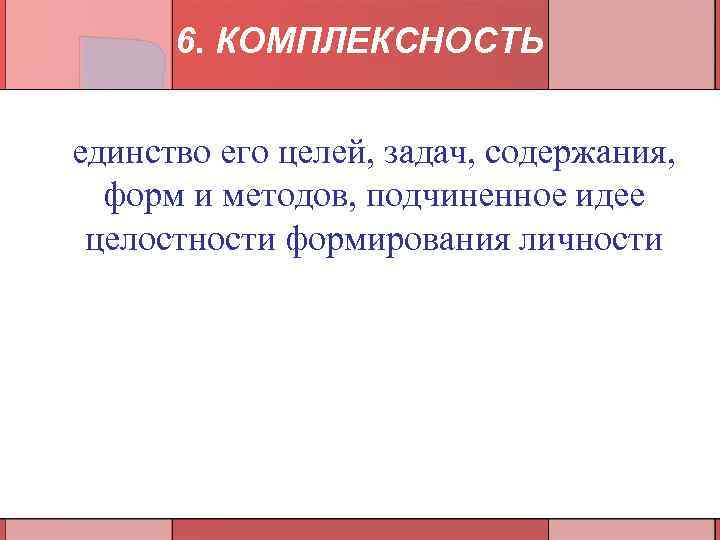 6. КОМПЛЕКСНОСТЬ

единство его целей, задач, содержания, форм и методов, подчиненное идее целостности формирования личности